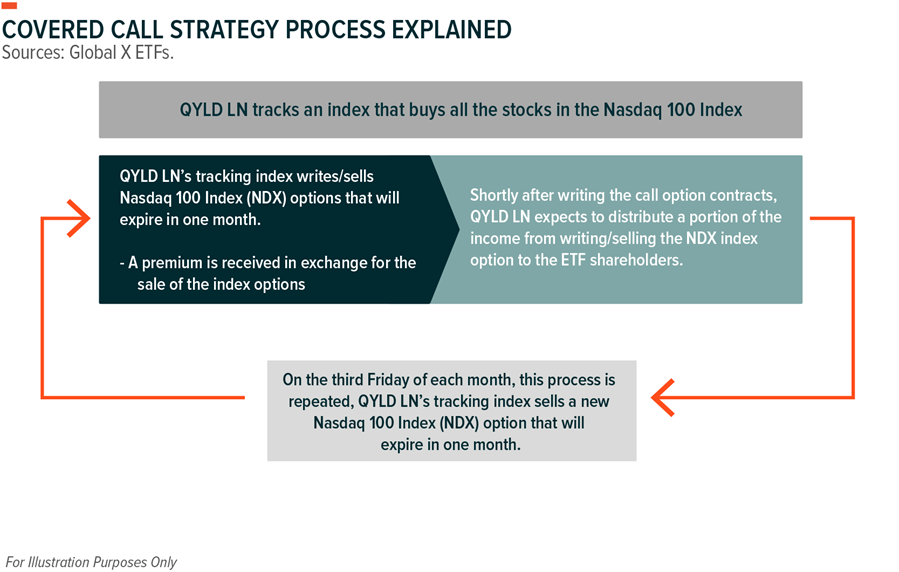 COVERED CALL STRATEGY PROCESS EXPLAINED
Sources: Global X ETFs.

QYLD LN tracks an index that buys all the stocks in the Nasdaq 100 Index

QYLD LN's tracking index writes/sells Nasdaq 100 Index (NDX) options that will expire in one month.

- A premium is received in exchange for the sale of the index options

Shortly after writing the call option contracts, QYLD LN expects to distribute a portion of the income from writing/selling the NDX index option to the ETF shareholders.

On the third Friday of each month, this process is repeated, QYLD LN's tracking index sells a new Nasdaq 100 Index (NDX) option that will expire in one month.

For Illustration Purposes Only